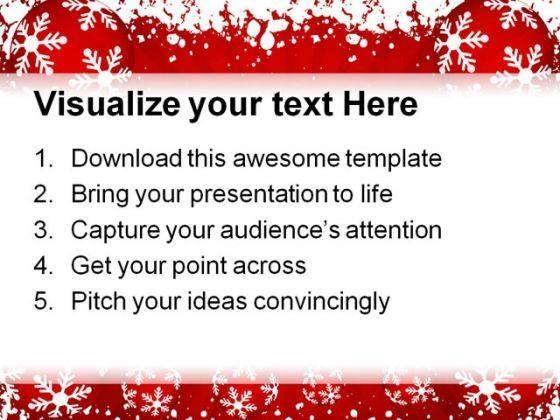 Visualize your text Here

1. Download this awesome template
2. Bring your presentation to life
3. Capture your audience's attention
4. Get your point across
5. Pitch your ideas convincingly